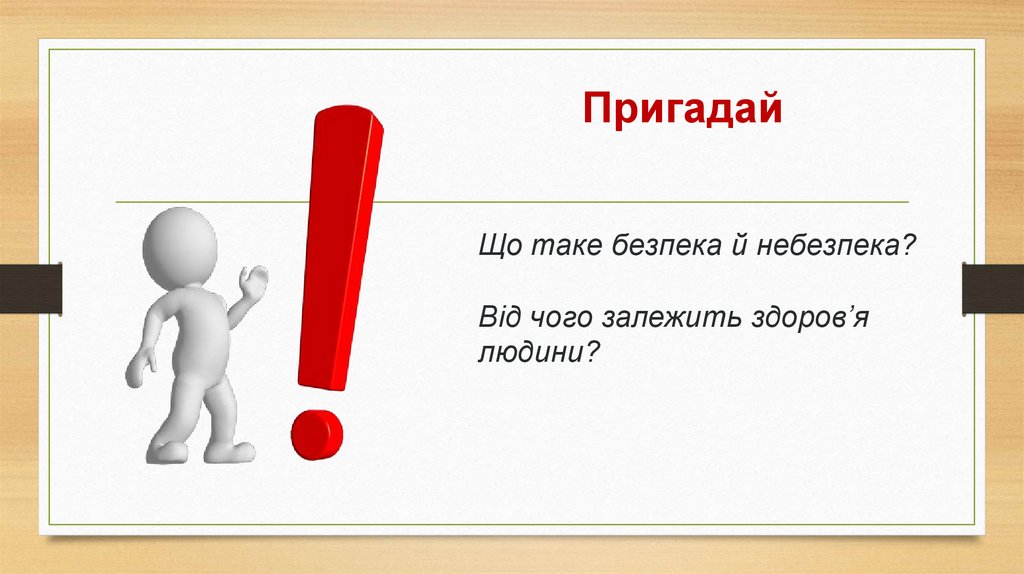 Пригадай

Що таке безпека й небезпека?

Від чого залежить здоров’я людини?